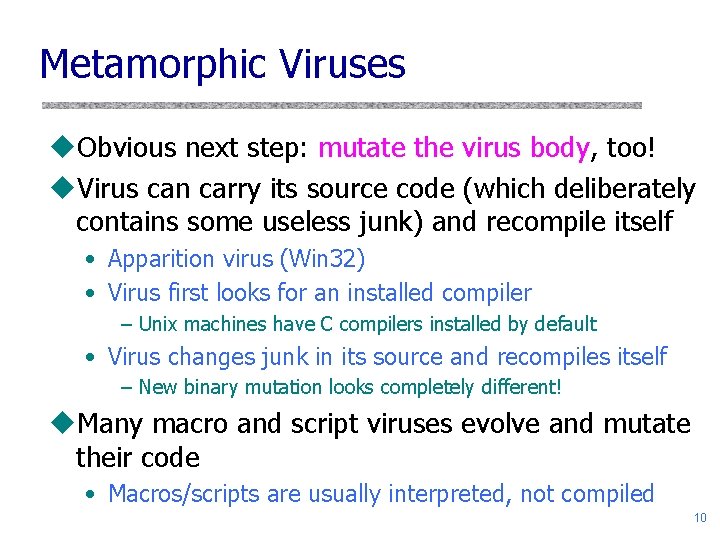 Metamorphic Viruses

◆Obvious next step: mutate the virus body, too!

◆Virus can carry its source code (which deliberately contains some useless junk) and recompile itself

• Apparition virus (Win32)
• Virus first looks for an installed compiler
– Unix machines have C compilers installed by default
• Virus changes junk in its source and recompiles itself
– New binary mutation looks completely different!

◆Many macro and script viruses evolve and mutate their code

• Macros/scripts are usually interpreted, not compiled

10